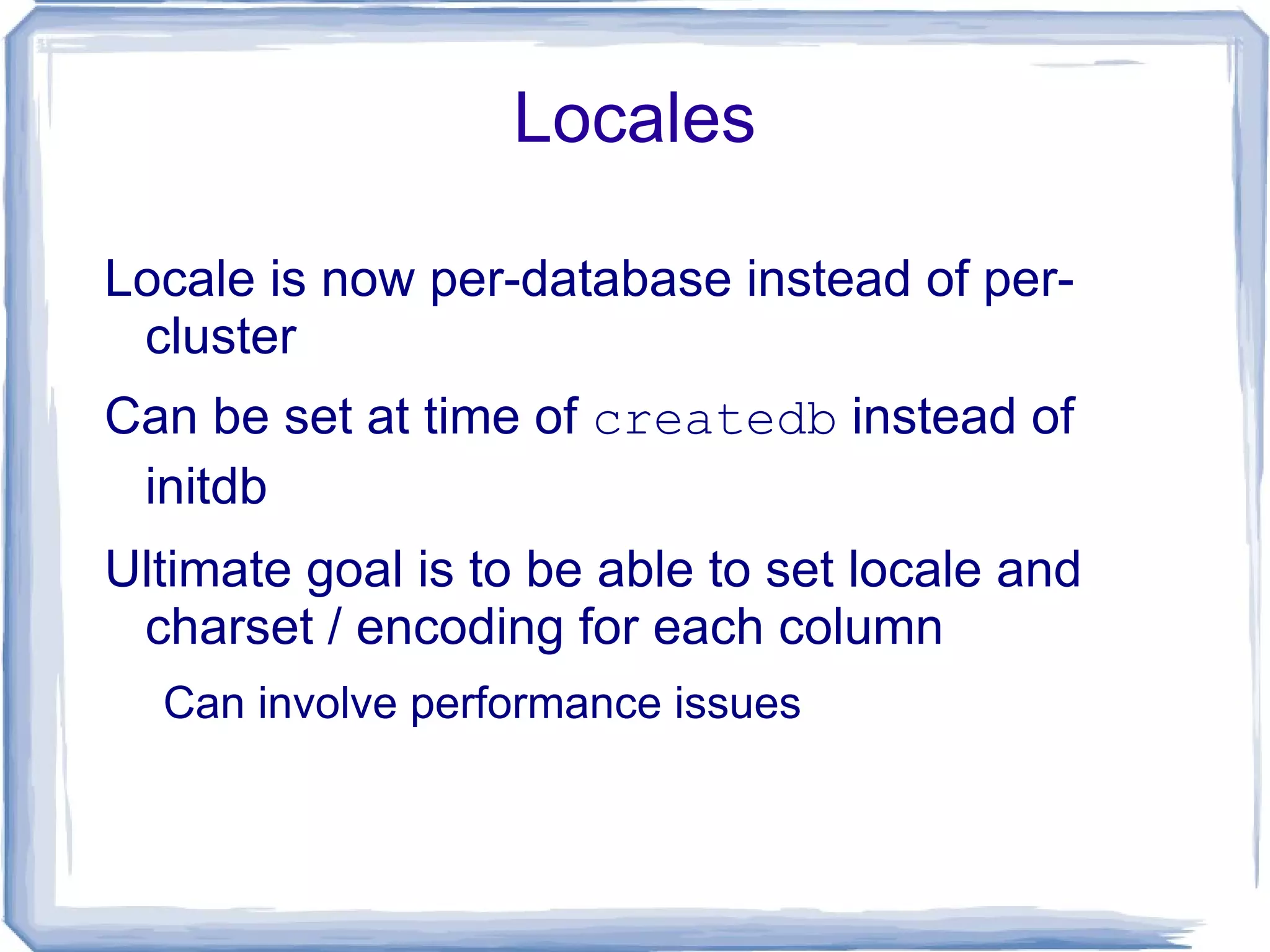 Locales

Locale is now per-database instead of per-cluster

Can be set at time of createdb instead of initdb

Ultimate goal is to be able to set locale and charset / encoding for each column

Can involve performance issues